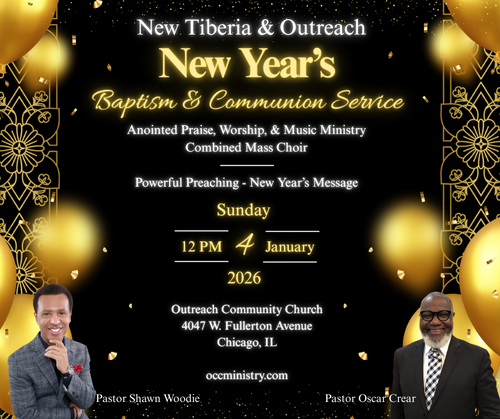 New Tiberia & Outreach

New Year's

Baptism & Communion Service

Anointed Praise, Worship, & Music Ministry
Combined Mass Choir

Powerful Preaching - New Year's Message

Sunday

12 PM 4 January

2026

Outreach Community Church
4047 W. Fullerton Avenue
Chicago, IL

occministry.com

Pastor Shawn Woodie

Pastor Oscar Crear